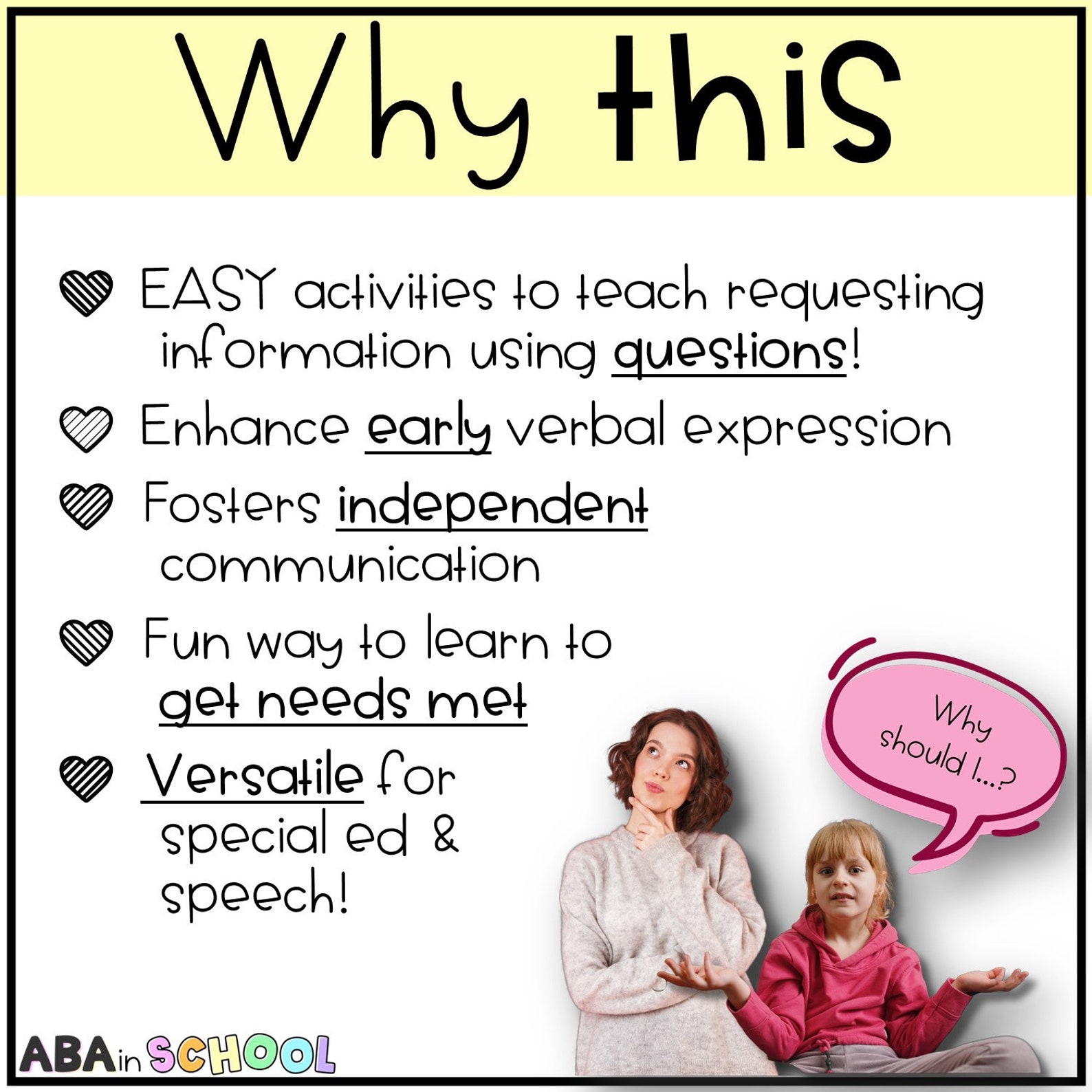 Why this

EASY activities to teach requesting information using questions!

Enhance early verbal expression

Fosters independent communication

Fun way to learn to get needs met

Versatile for special ed & speech!

Why should I...?

ABA in SCHOOL